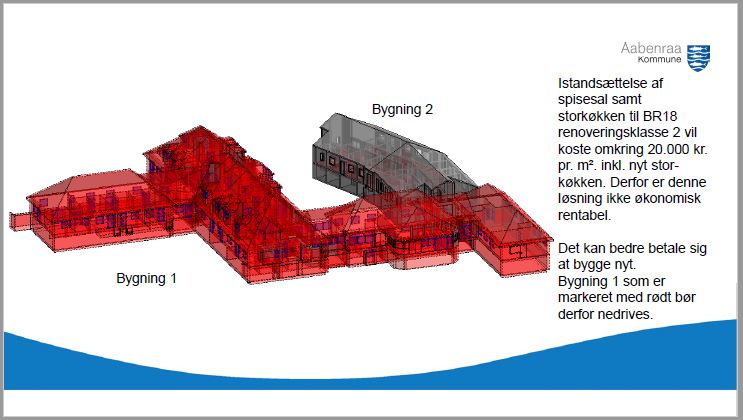 Aabenraa
Kommune

Bygning 2

Bygning 1

Istandsættelse af spisesal samt storkøkken til BR18 renoveringsklasse 2 vil koste omkring 20.000 kr. pr. m². inkl. nyt storkøkken. Derfor er denne løsning ikke økonomisk rentabel.

Det kan bedre betale sig at bygge nyt.
Bygning 1 som er markeret med rødt bør derfor nedrives.